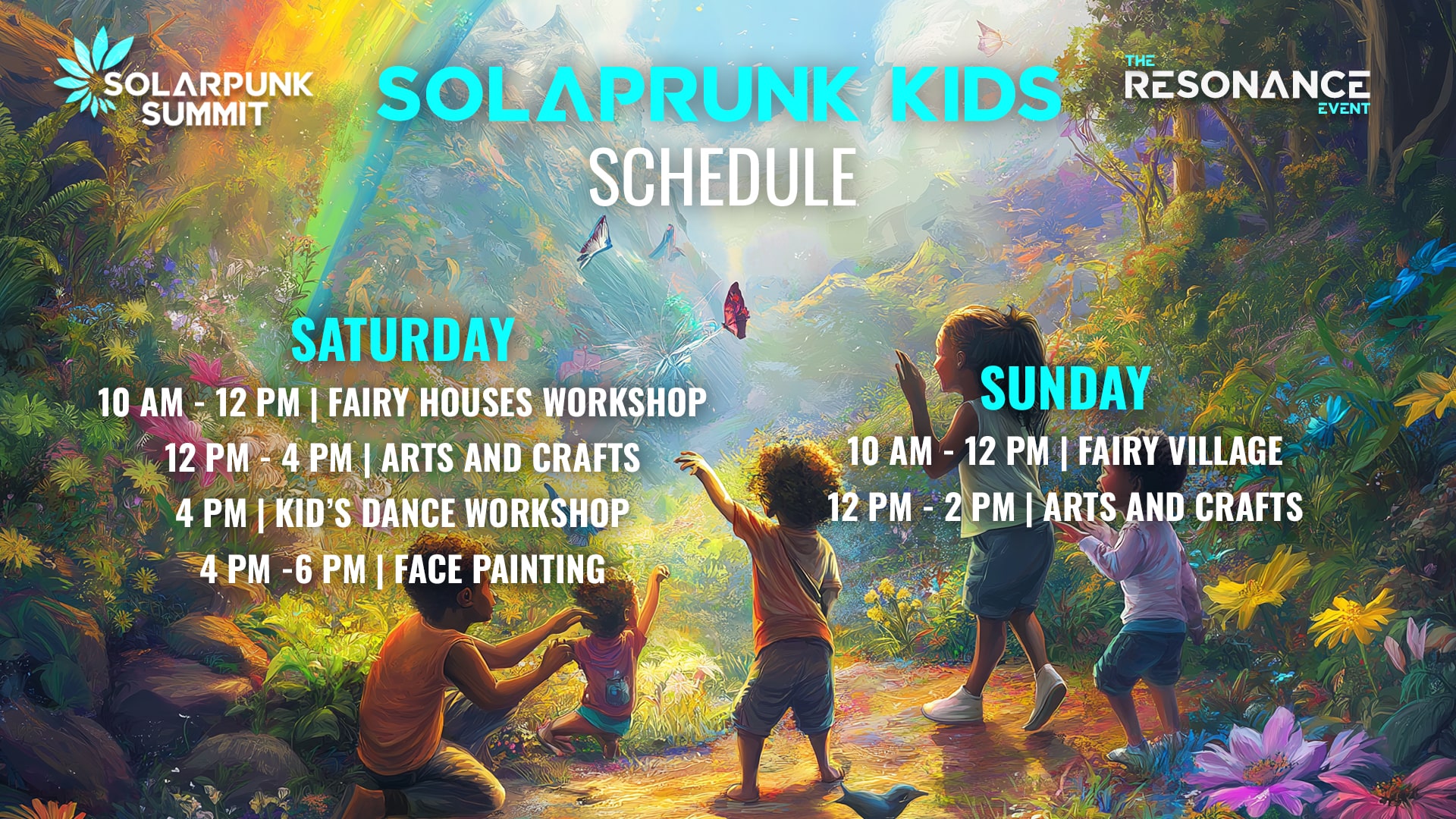 SOLARPUNK SUMMIT

SOLAPRUNK KIDS
SCHEDULE

THE RESONANCE EVENT

SATURDAY
10 AM - 12 PM | FAIRY HOUSES WORKSHOP
12 PM - 4 PM | ARTS AND CRAFTS
4 PM | KID'S DANCE WORKSHOP
4 PM -6 PM | FACE PAINTING

SUNDAY
10 AM - 12 PM | FAIRY VILLAGE
12 PM - 2 PM | ARTS AND CRAFTS